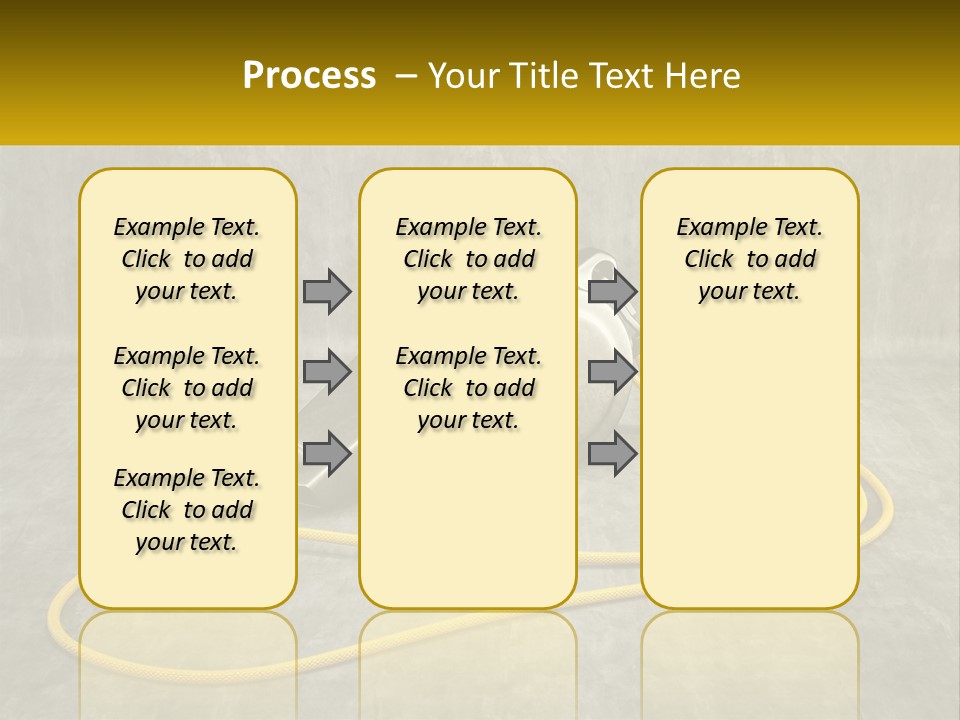 Process – Your Title Text Here

Example Text. Click to add your text.

Example Text. Click to add your text.

Example Text. Click to add your text.

Example Text. Click to add your text.

Example Text. Click to add your text.

Example Text. Click to add your text.